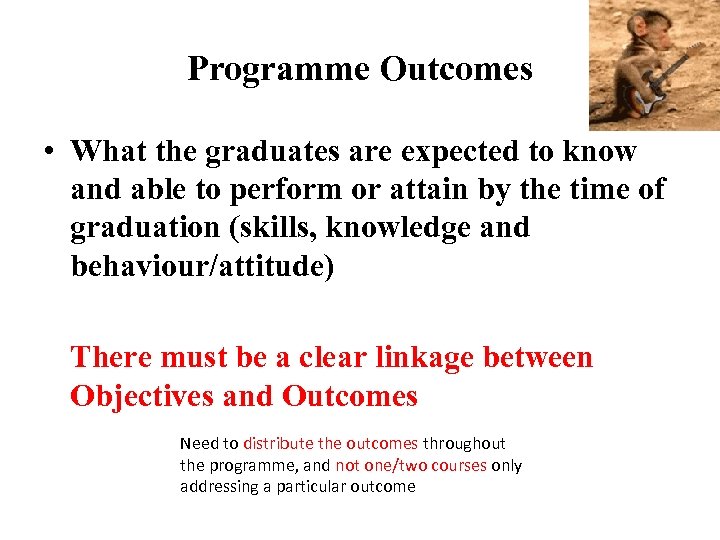 Programme Outcomes

• What the graduates are expected to know and able to perform or attain by the time of graduation (skills, knowledge and behaviour/attitude)

There must be a clear linkage between Objectives and Outcomes

Need to distribute the outcomes throughout the programme, and not one/two courses only addressing a particular outcome